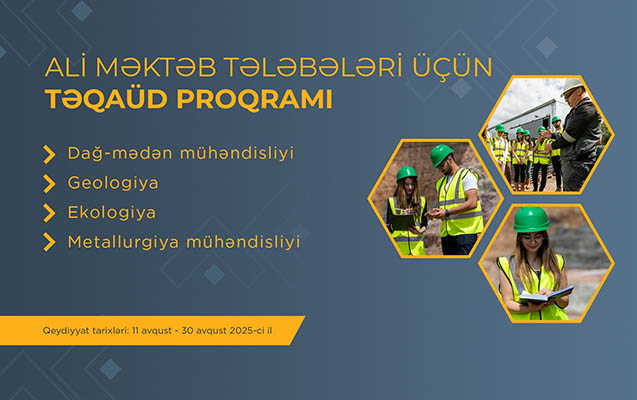 ALİ MƏKTƏB TƏLƏBƏLƏRİ ÜÇÜN
TƏQAÜD PROQRAMI

Dağ-mədən mühəndisliyi
Geologiya
Ekologiya
Metallurgiya mühəndisliyi

Qeydiyyat tarixləri: 11 avqust - 30 avqust 2025-ci il